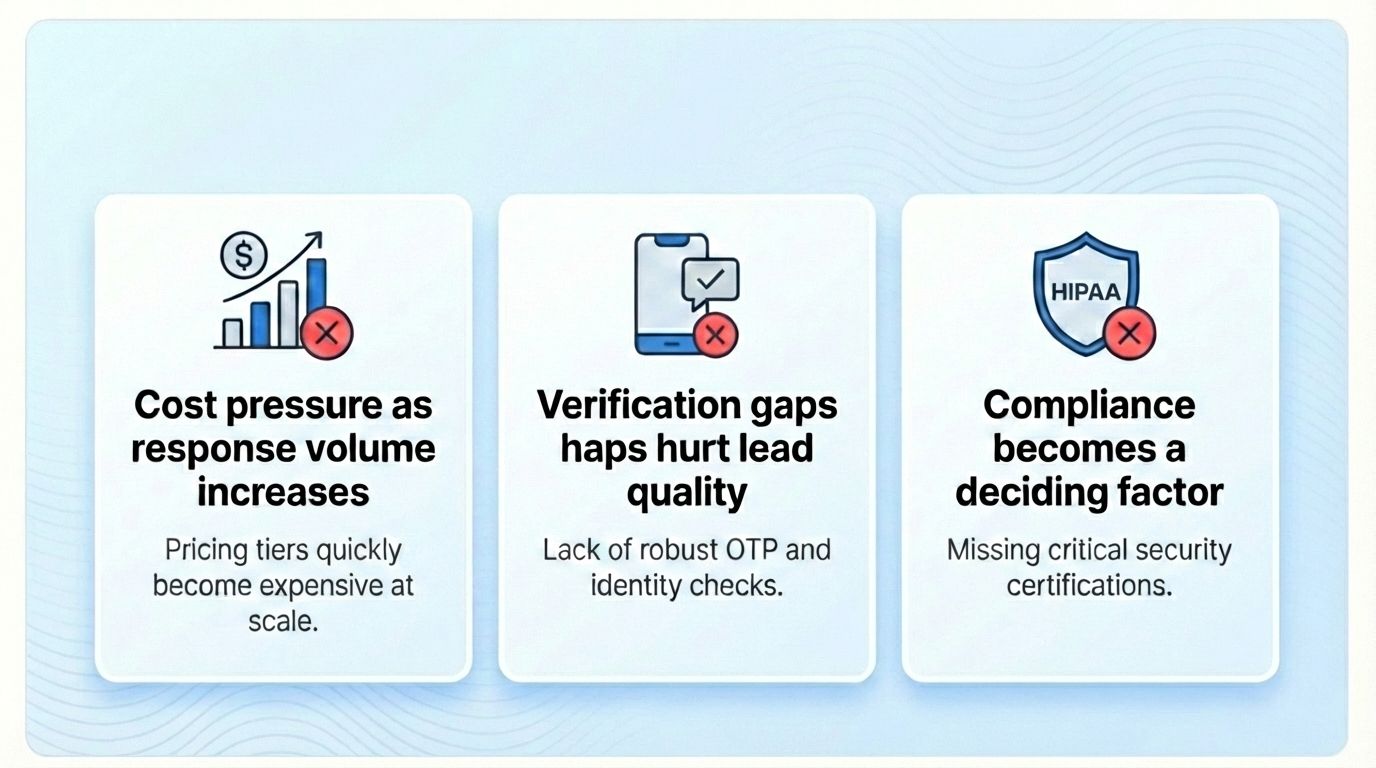 $

Cost pressure as response volume increases

Pricing tiers quickly become expensive at scale.

Verification gaps haps hurt lead quality

Lack of robust OTP and identity checks.

HIPAA

Compliance becomes a deciding factor

Missing critical security certifications.